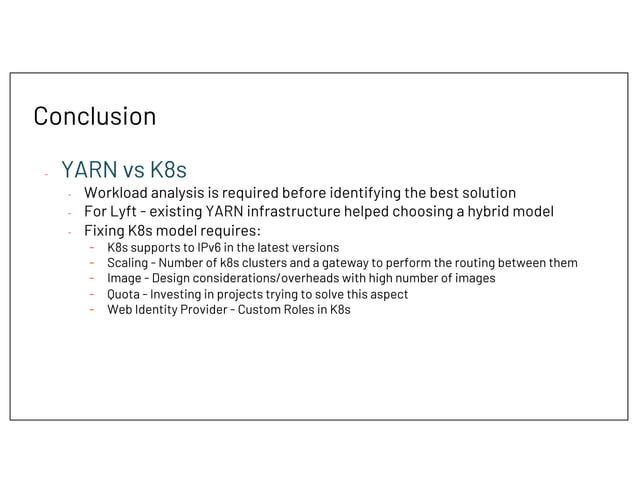 Conclusion

- YARN vs K8s
  - Workload analysis is required before identifying the best solution
  - For Lyft - existing YARN infrastructure helped choosing a hybrid model
  - Fixing K8s model requires:
    - K8s supports to IPv6 in the latest versions
    - Scaling - Number of k8s clusters and a gateway to perform the routing between them
    - Image - Design considerations/overheads with high number of images
    - Quota - Investing in projects trying to solve this aspect
    - Web Identity Provider - Custom Roles in K8s